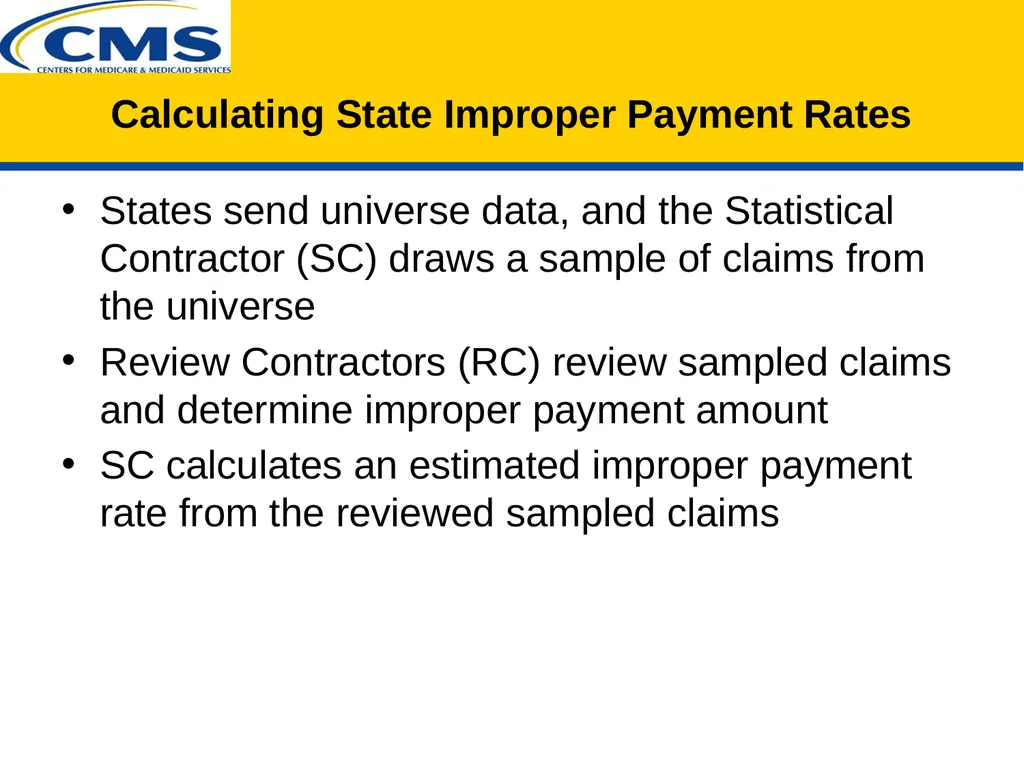 CMS
CENTERS FOR MEDICARE & MEDICAID SERVICES

Calculating State Improper Payment Rates

• States send universe data, and the Statistical Contractor (SC) draws a sample of claims from the universe
• Review Contractors (RC) review sampled claims and determine improper payment amount
• SC calculates an estimated improper payment rate from the reviewed sampled claims